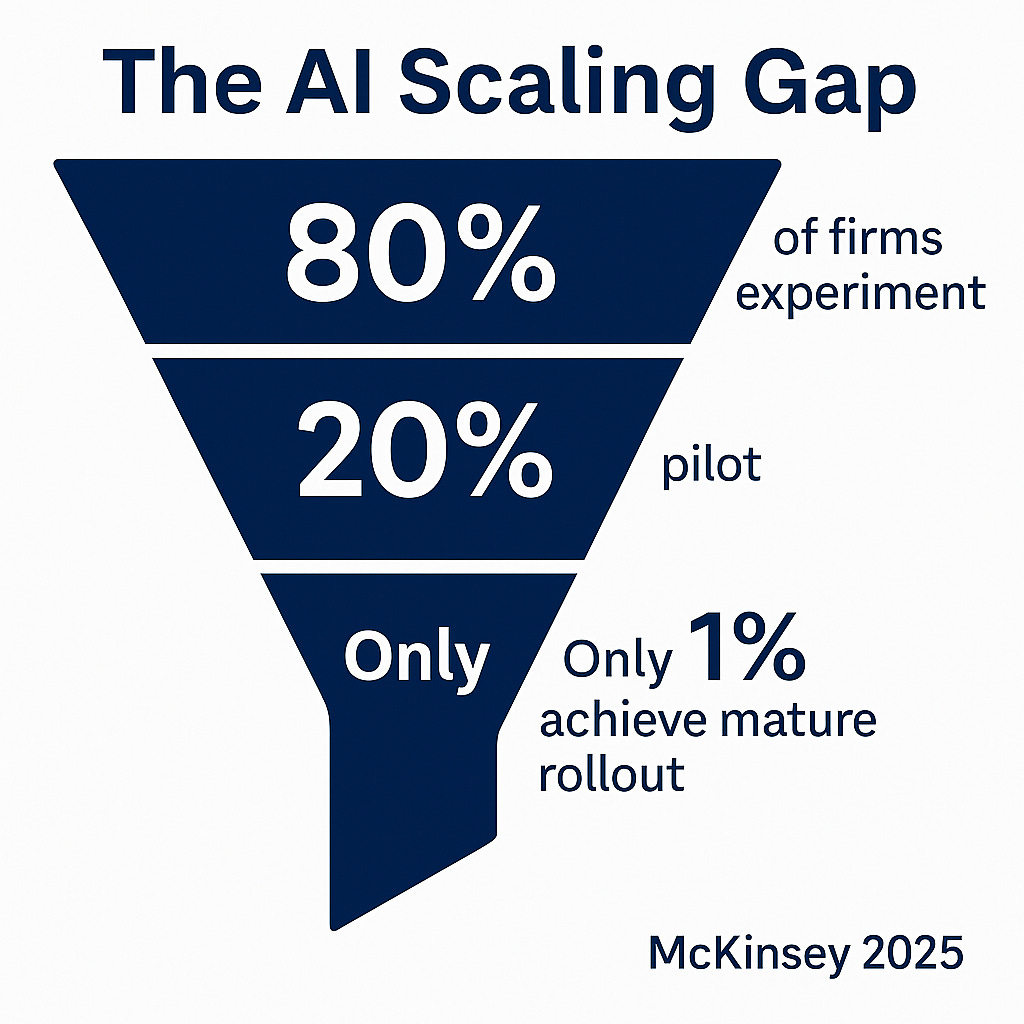 The AI Scaling Gap

80%

of firms experiment

20%

pilot

Only

Only 1% achieve mature rollout

McKinsey 2025